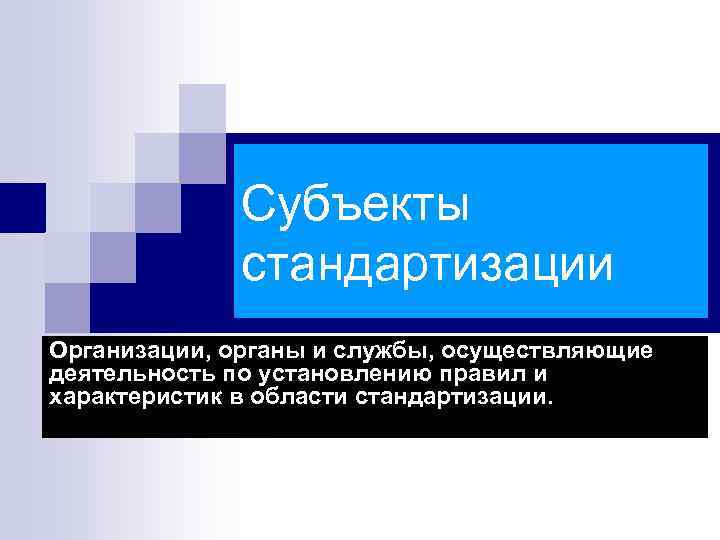 Субъекты стандартизации

Организации, органы и службы, осуществляющие деятельность по установлению правил и характеристик в области стандартизации.